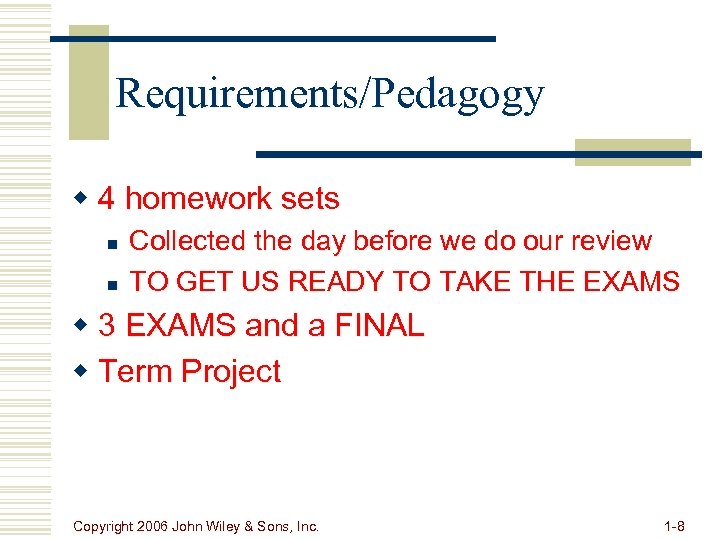 Requirements/Pedagogy

4 homework sets

Collected the day before we do our review

TO GET US READY TO TAKE THE EXAMS

3 EXAMS and a FINAL

Term Project

Copyright 2006 John Wiley & Sons, Inc.

1-8